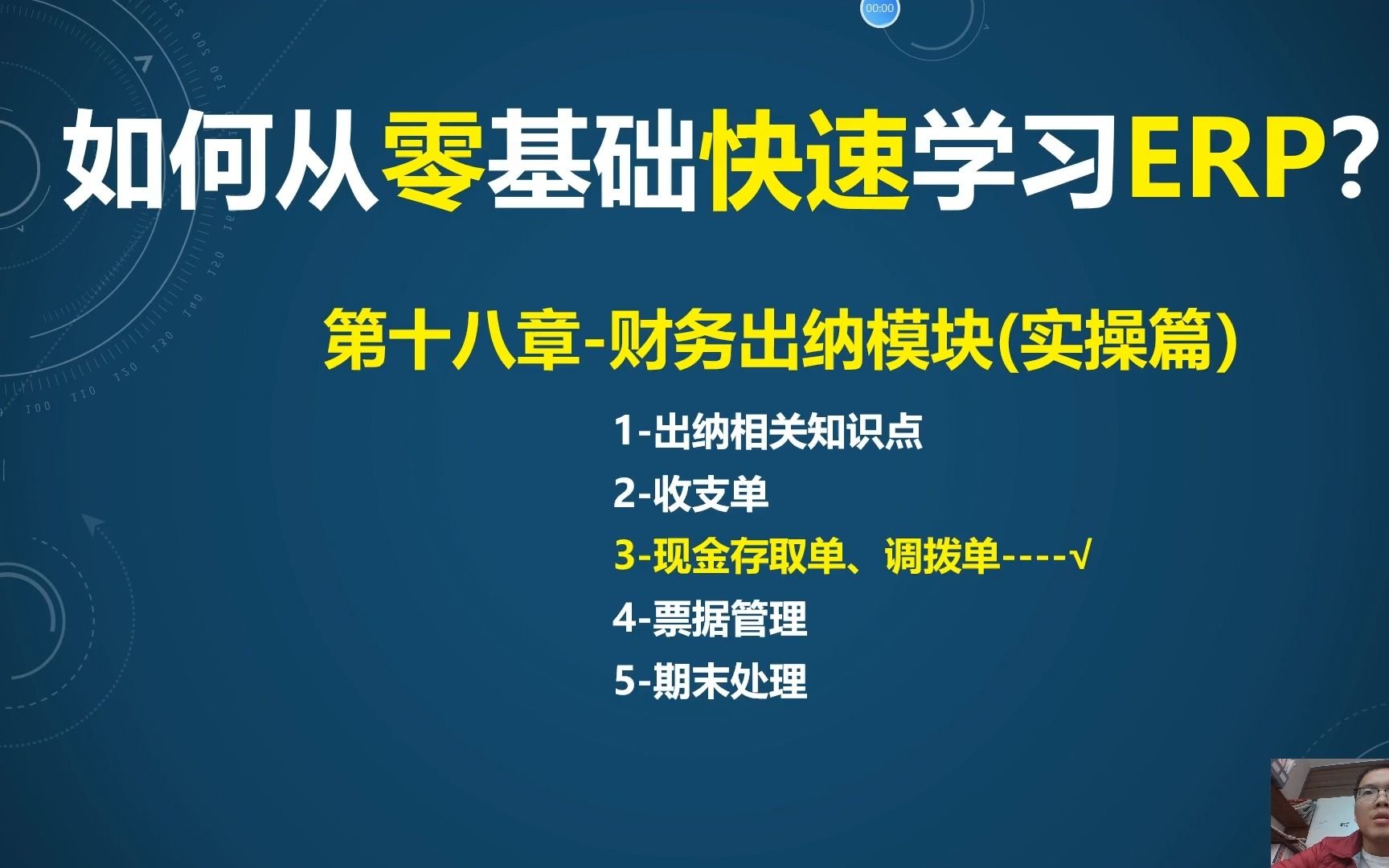 00:00

如何从零基础快速学习ERP？

第十八章-财务出纳模块(实操篇)

1-出纳相关知识点
2-收支单
3-现金存取单、调拨单----√
4-票据管理
5-期末处理